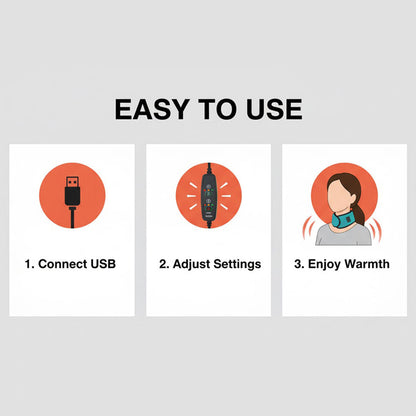 EASY TO USE

1. Connect USB

2. Adjust Settings

3. Enjoy Warmth